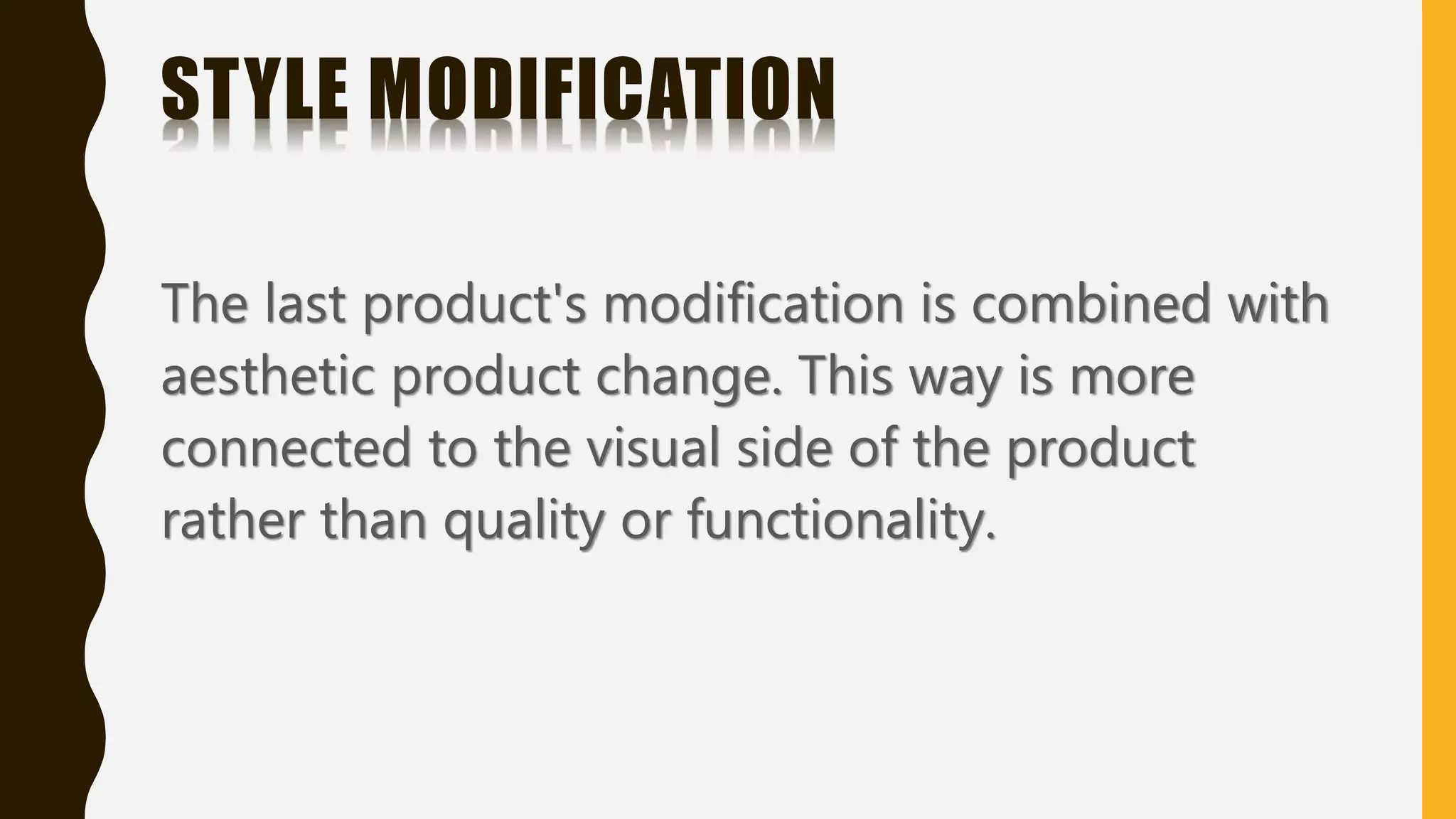 STYLE MODIFICATION

The last product's modification is combined with aesthetic product change. This way is more connected to the visual side of the product rather than quality or functionality.